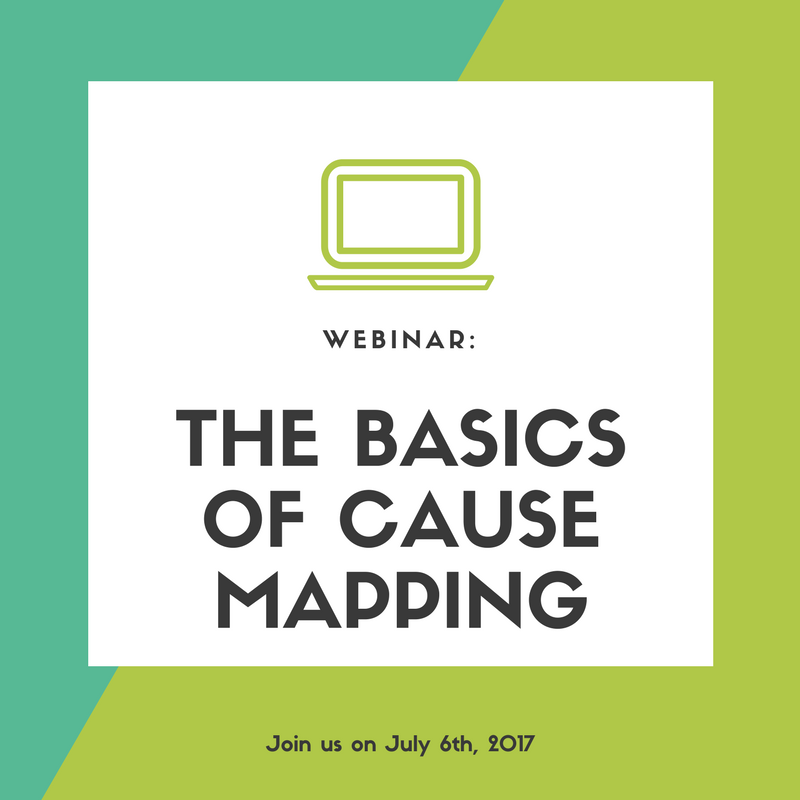 WEBINAR:

THE BASICS OF CAUSE MAPPING

Join us on July 6th, 2017